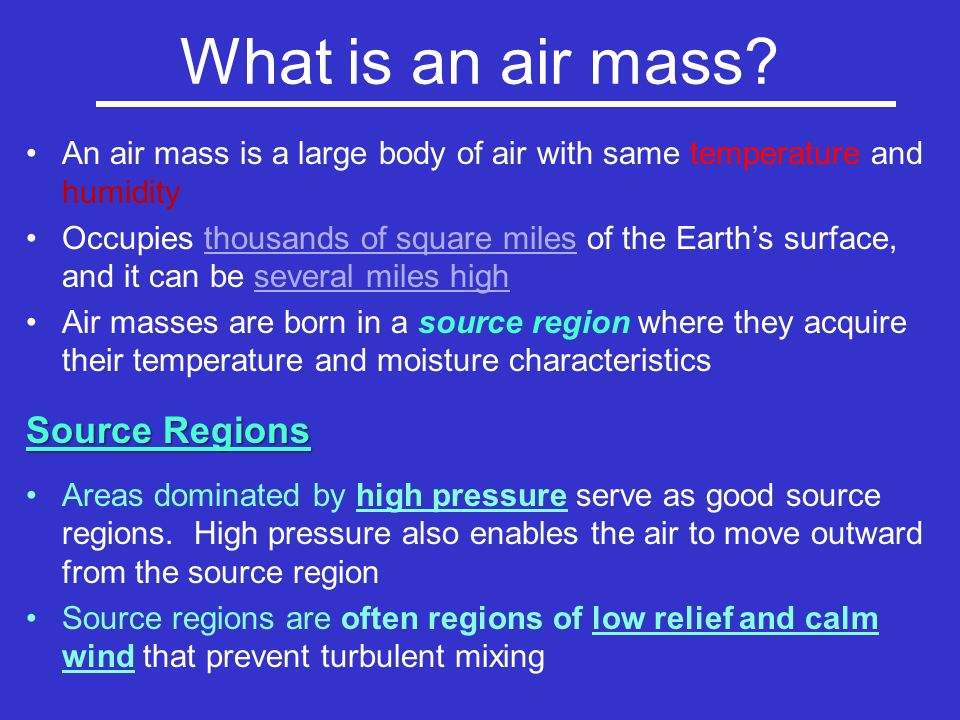 What is an air mass?

• An air mass is a large body of air with same temperature and humidity

• Occupies thousands of square miles of the Earth's surface, and it can be several miles high

• Air masses are born in a source region where they acquire their temperature and moisture characteristics

Source Regions

• Areas dominated by high pressure serve as good source regions. High pressure also enables the air to move outward from the source region

• Source regions are often regions of low relief and calm wind that prevent turbulent mixing